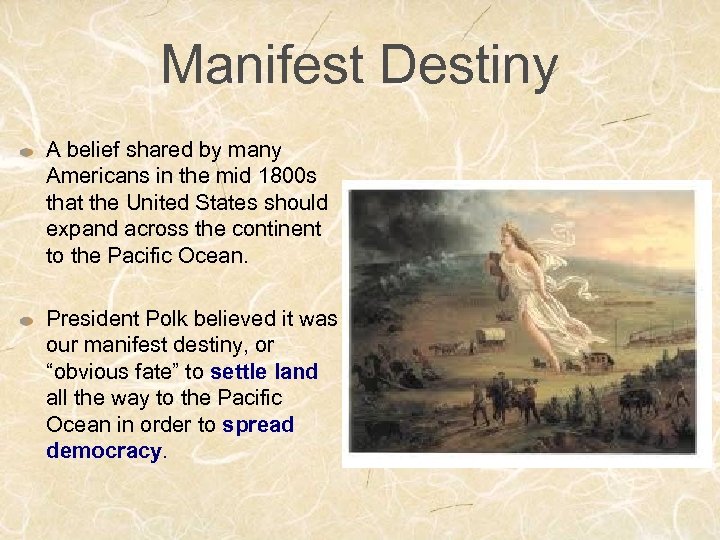 Manifest Destiny

A belief shared by many Americans in the mid 1800s that the United States should expand across the continent to the Pacific Ocean.

President Polk believed it was our manifest destiny, or “obvious fate” to settle land all the way to the Pacific Ocean in order to spread democracy.